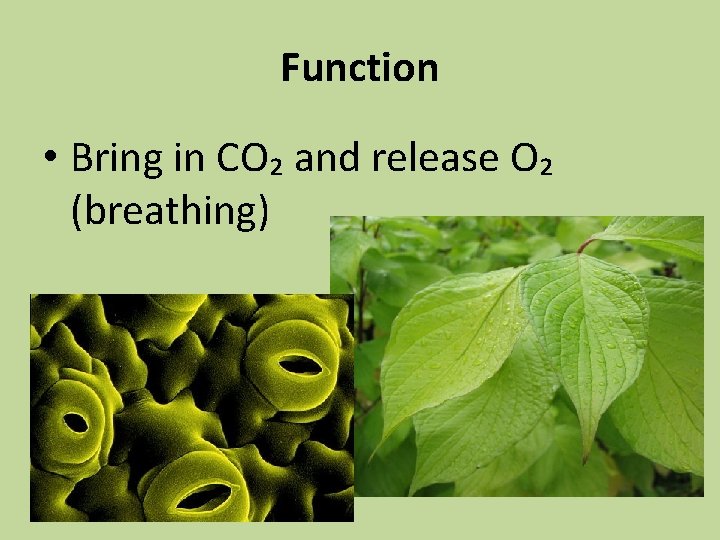 Function

• Bring in $CO_2$ and release $O_2$ (breathing)